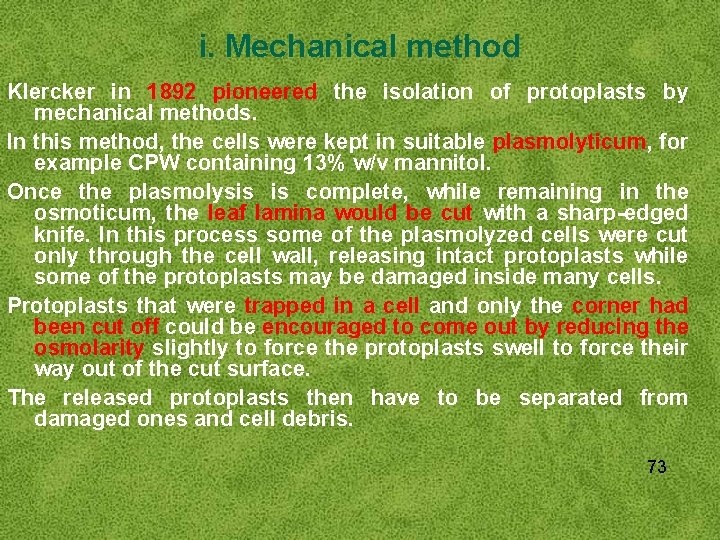 i. Mechanical method

Klercker in 1892 pioneered the isolation of protoplasts by mechanical methods.

In this method, the cells were kept in suitable plasmolyticum, for example CPW containing 13% w/v mannitol.

Once the plasmolysis is complete, while remaining in the osmoticum, the leaf lamina would be cut with a sharp-edged knife. In this process some of the plasmolyzed cells were cut only through the cell wall, releasing intact protoplasts while some of the protoplasts may be damaged inside many cells.

Protoplasts that were trapped in a cell and only the corner had been cut off could be encouraged to come out by reducing the osmolarity slightly to force the protoplasts swell to force their way out of the cut surface.

The released protoplasts then have to be separated from damaged ones and cell debris.

73